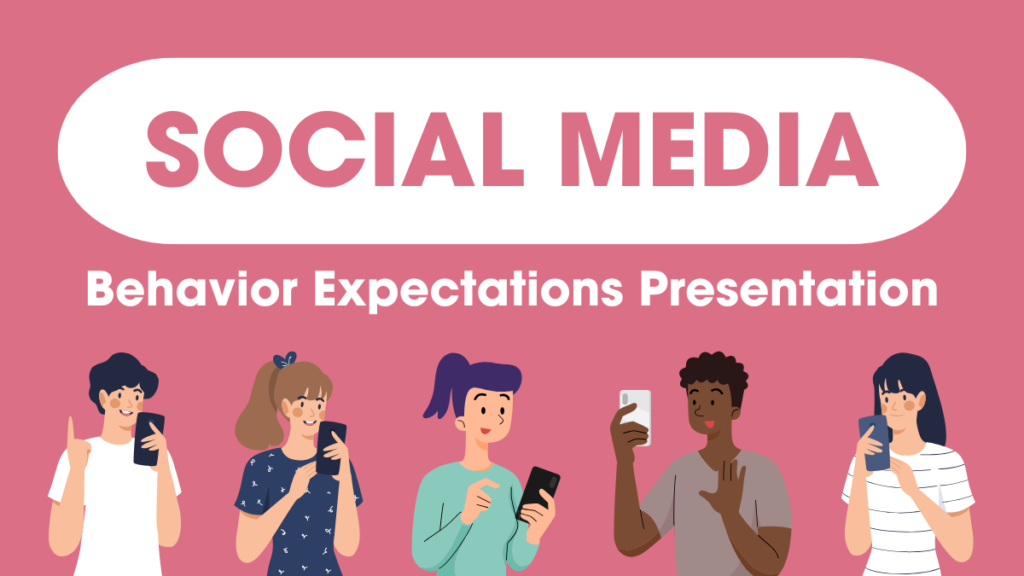 SOCIAL MEDIA

Behavior Expectations Presentation